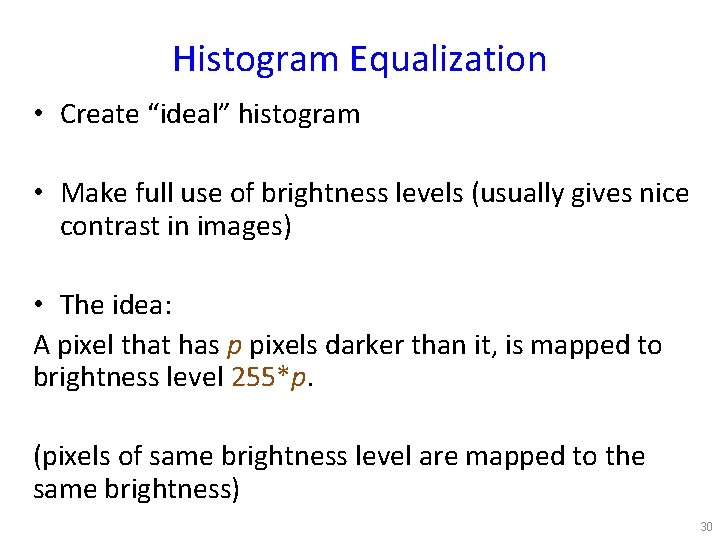 Histogram Equalization

• Create “ideal” histogram

• Make full use of brightness levels (usually gives nice contrast in images)

• The idea:

A pixel that has $p$ pixels darker than it, is mapped to brightness level $255*p$.

(pixels of same brightness level are mapped to the same brightness)

30